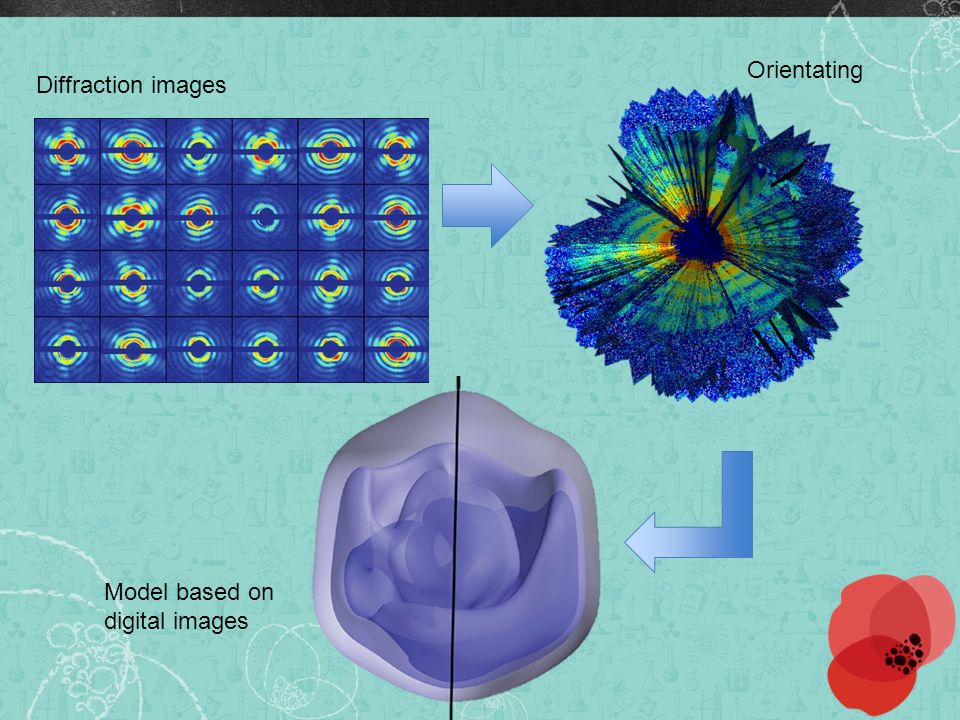 Diffraction images

Orientating

Model based on digital images